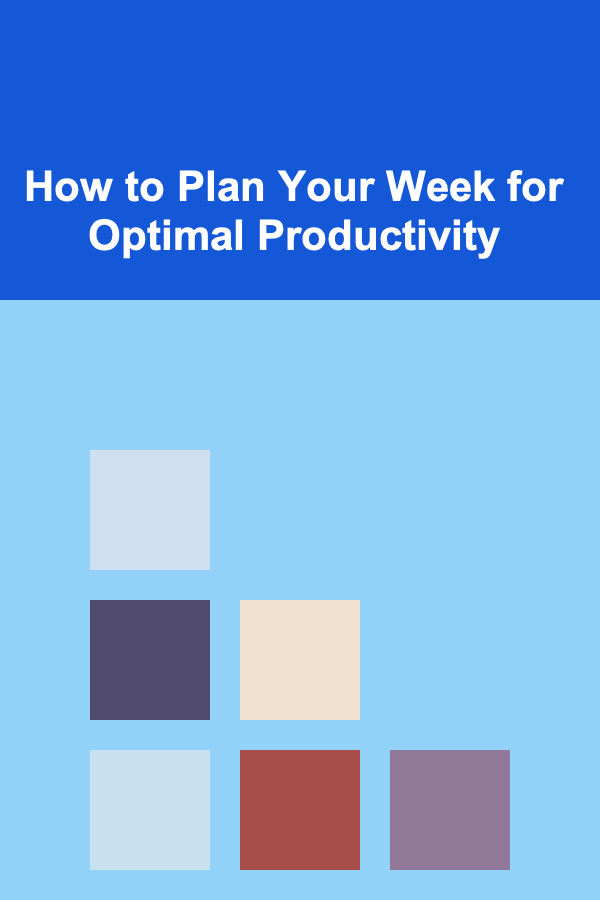 How to Plan Your Week for Optimal Productivity